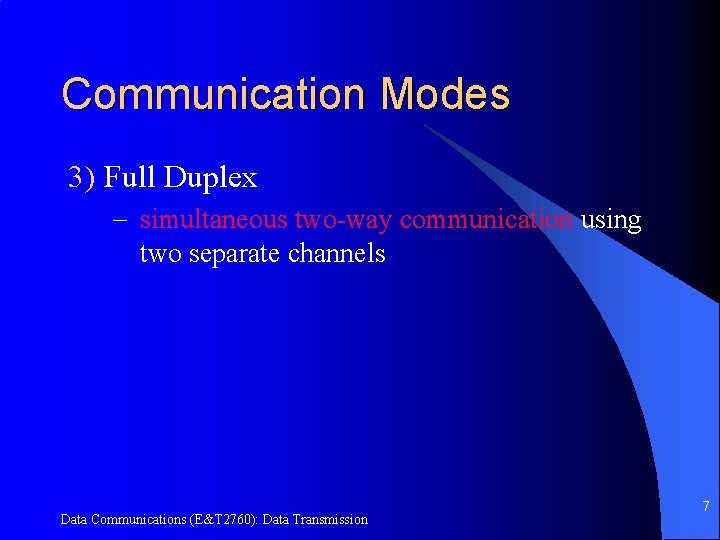 Communication Modes

3) Full Duplex

– simultaneous two-way communication using two separate channels

Data Communications (E&T2760): Data Transmission

7